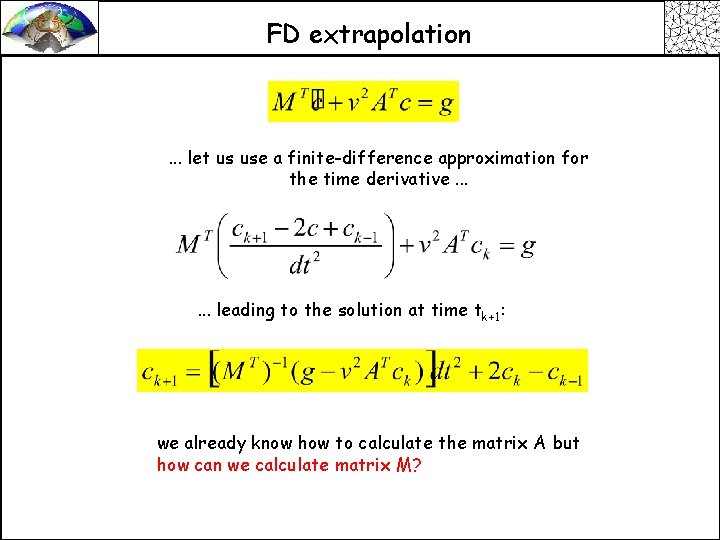 FD extrapolation

$M^T \ddot{c} + v^2 A^T c = g$

... let us use a finite-difference approximation for the time derivative ...

$M^T \left( \frac{c_{k+1} - 2c + c_{k-1}}{dt^2} \right) + v^2 A^T c_k = g$

... leading to the solution at time $t_{k+1}$:

$c_{k+1} = \left[ (M^T)^{-1} (g - v^2 A^T c_k) \right] dt^2 + 2c_k - c_{k-1}$

we already know how to calculate the matrix A but how can we calculate matrix M?